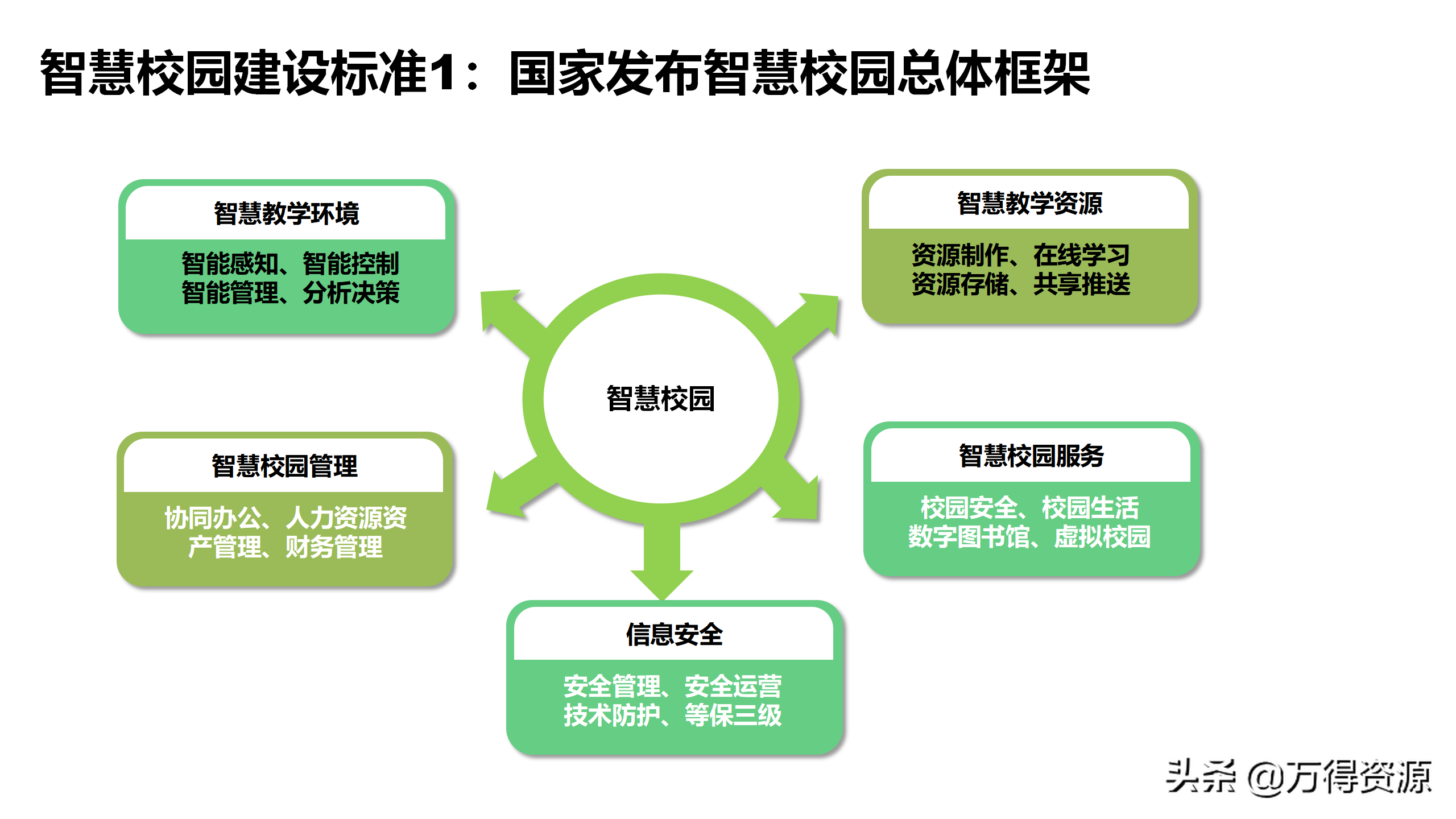 智慧校园建设标准1：国家发布智慧校园总体框架

智慧教学环境

智能感知、智能控制
智能管理、分析决策

智慧教学资源

资源制作、在线学习
资源存储、共享推送

智慧校园

智慧校园管理

协同办公、人力资源资产管理、财务管理

智慧校园服务

校园安全、校园生活
数字图书馆、虚拟校园

信息安全

安全管理、安全运营
技术防护、等保三级

头条 @万得资源